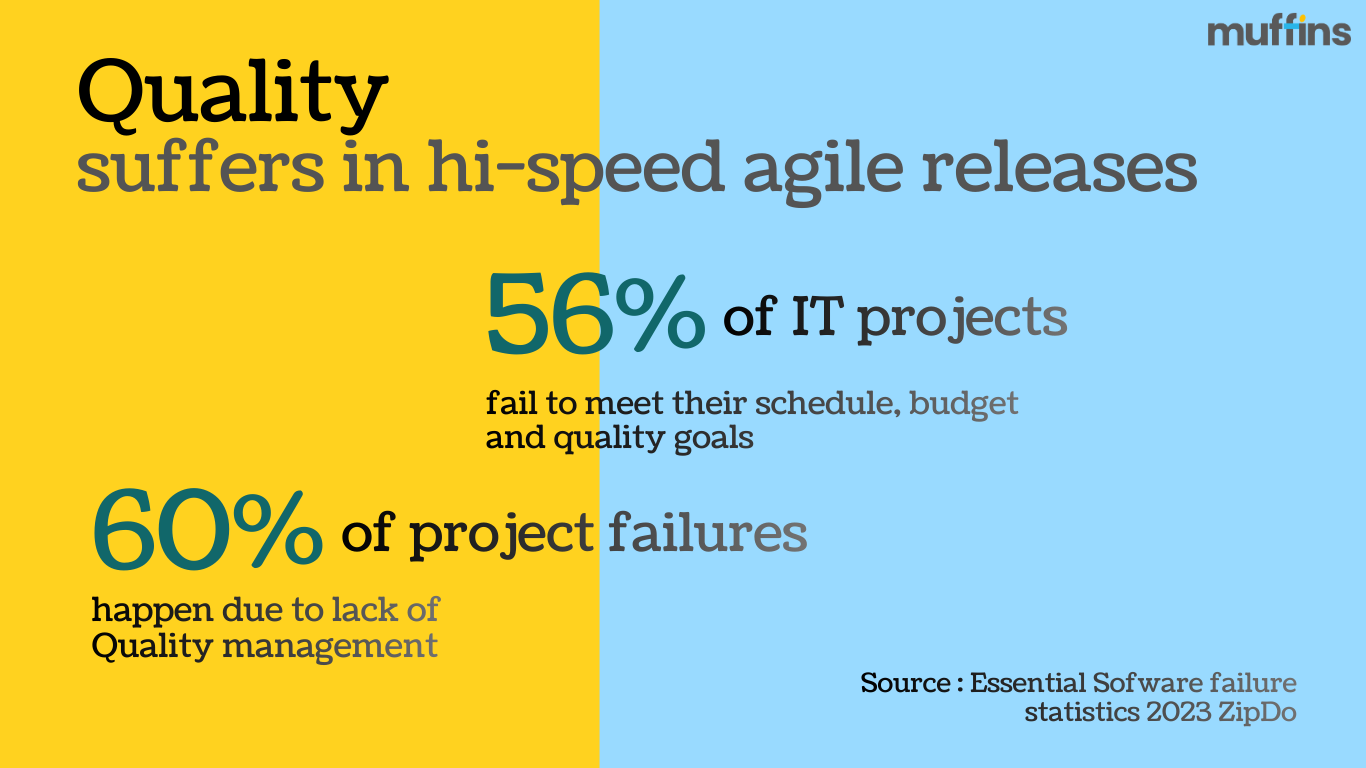 muffins

Quality
suffers in hi-speed agile releases

56% of IT projects

fail to meet their schedule, budget and quality goals

60% of project failures

happen due to lack of Quality management

Source : Essential Sofware failure statistics 2023 ZipDo